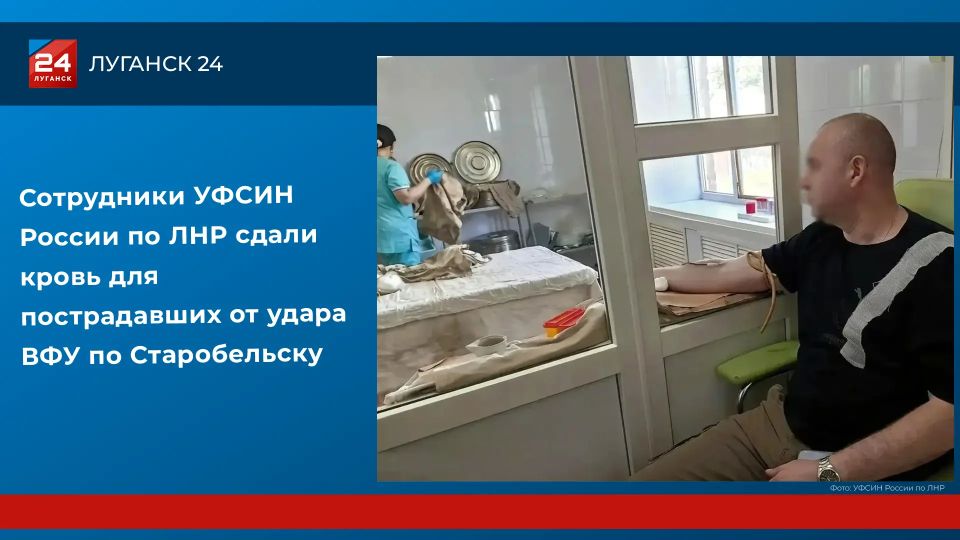 24 ЛУГАНСК

ЛУГАНСК 24

Сотрудники УФСИН России по ЛНР сдали кровь для пострадавших от удара ВФУ по Старобельску

Фото: УФСИН России по ЛНР